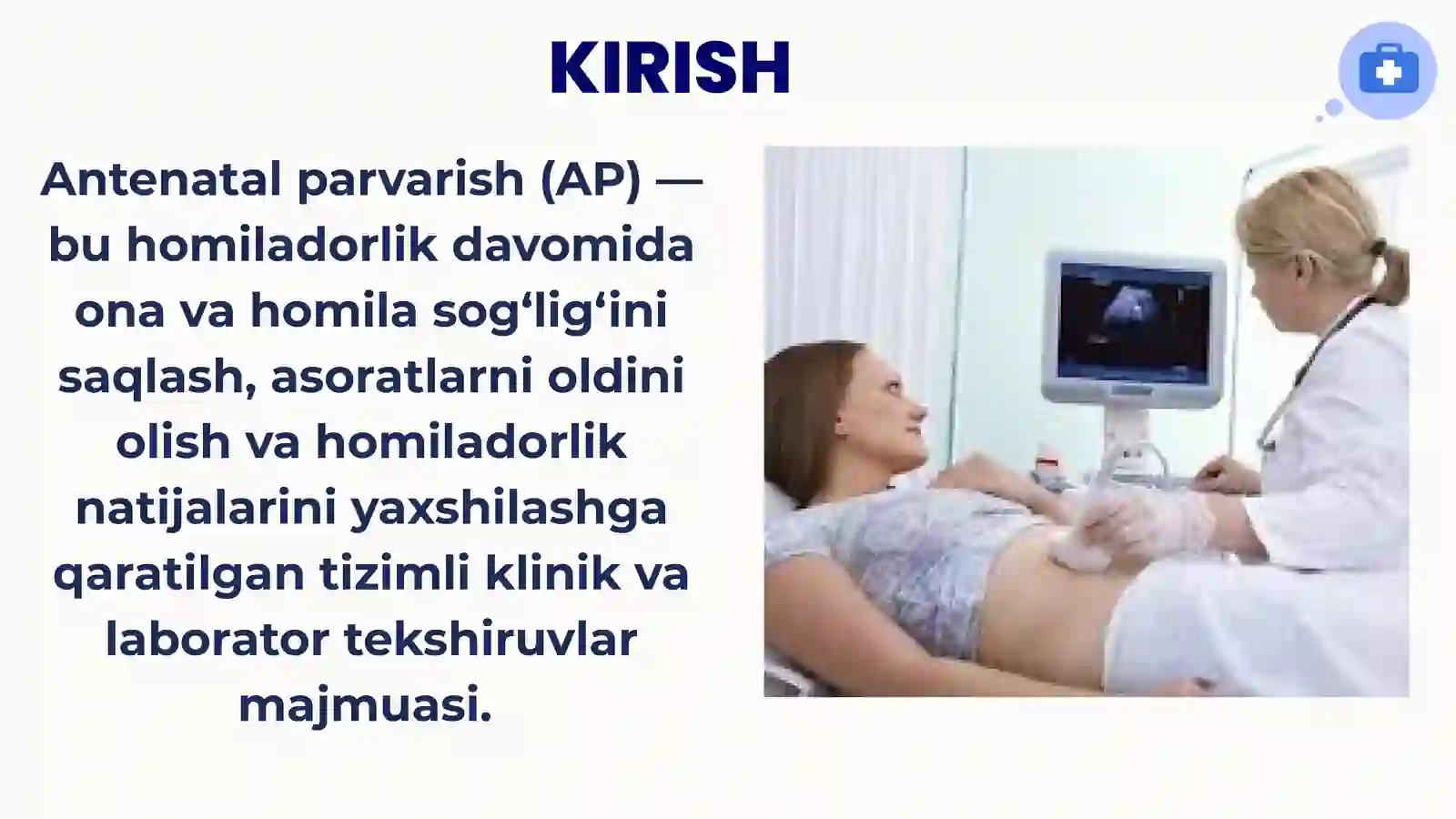 KIRISH

Antenatal parvarish (AP) — bu homiladorlik davomida ona va homila sog‘lig‘ini saqlash, asoratlarni oldini olish va homiladorlik natijalarini yaxshilashga qaratilgan tizimli klinik va laborator tekshiruvlar majmuasi.